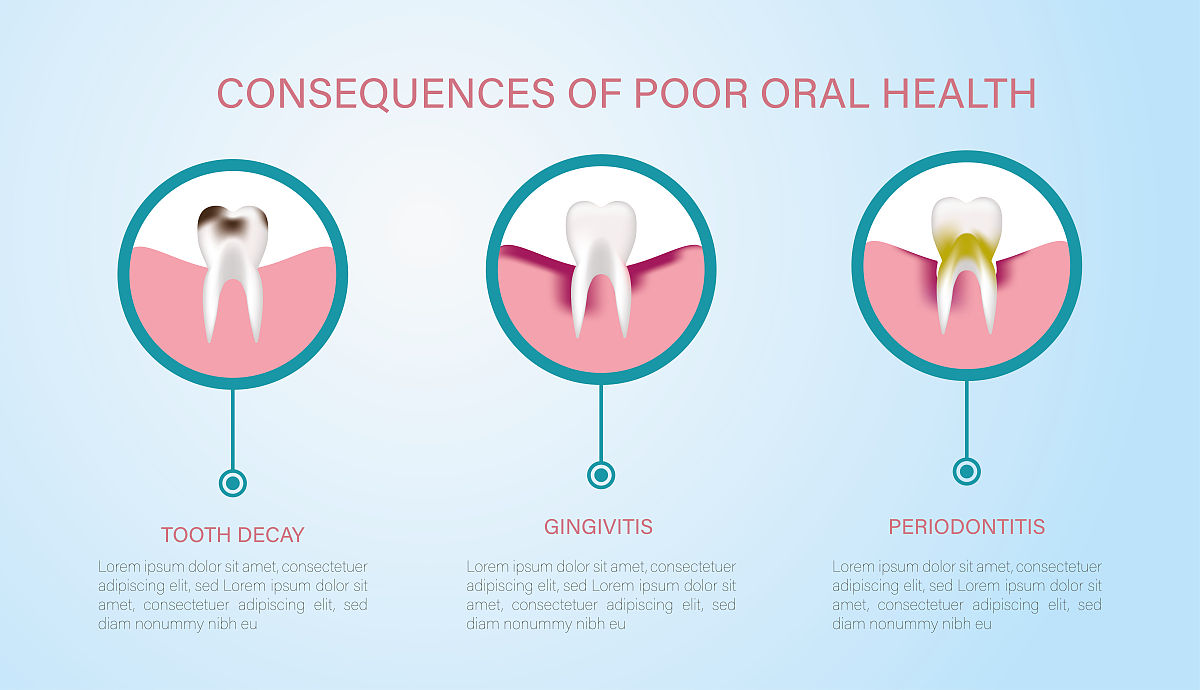 CONSEQUENCES OF POOR ORAL HEALTH

TOOTH DECAY

Lorem ipsum dolor sit amet, consectetuer adipiscing elit, sed Lorem ipsum dolor sit amet, consectetuer adipiscing elit, sed diam nonummy nibh eu

GINGIVITIS

Lorem ipsum dolor sit amet, consectetuer adipiscing elit, sed Lorem ipsum dolor sit amet, consectetuer adipiscing elit, sed diam nonummy nibh eu

PERIODONTITIS

Lorem ipsum dolor sit amet, consectetuer adipiscing elit, sed Lorem ipsum dolor sit amet, consectetuer adipiscing elit, sed diam nonummy nibh eu